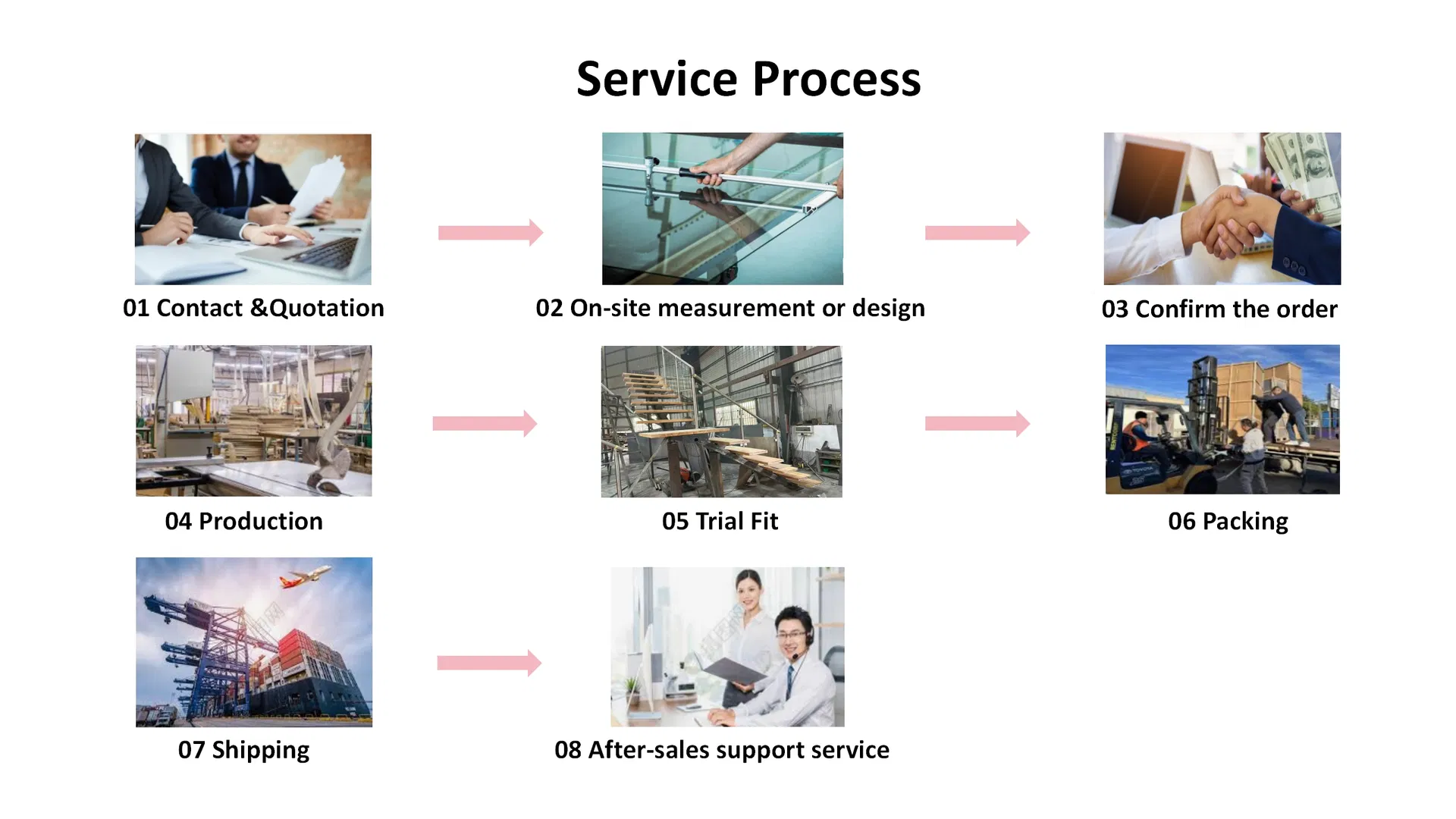 Service Process

01 Contact &Quotation

02 On-site measurement or design

03 Confirm the order

04 Production

05 Trial Fit

06 Packing

07 Shipping

08 After-sales support service